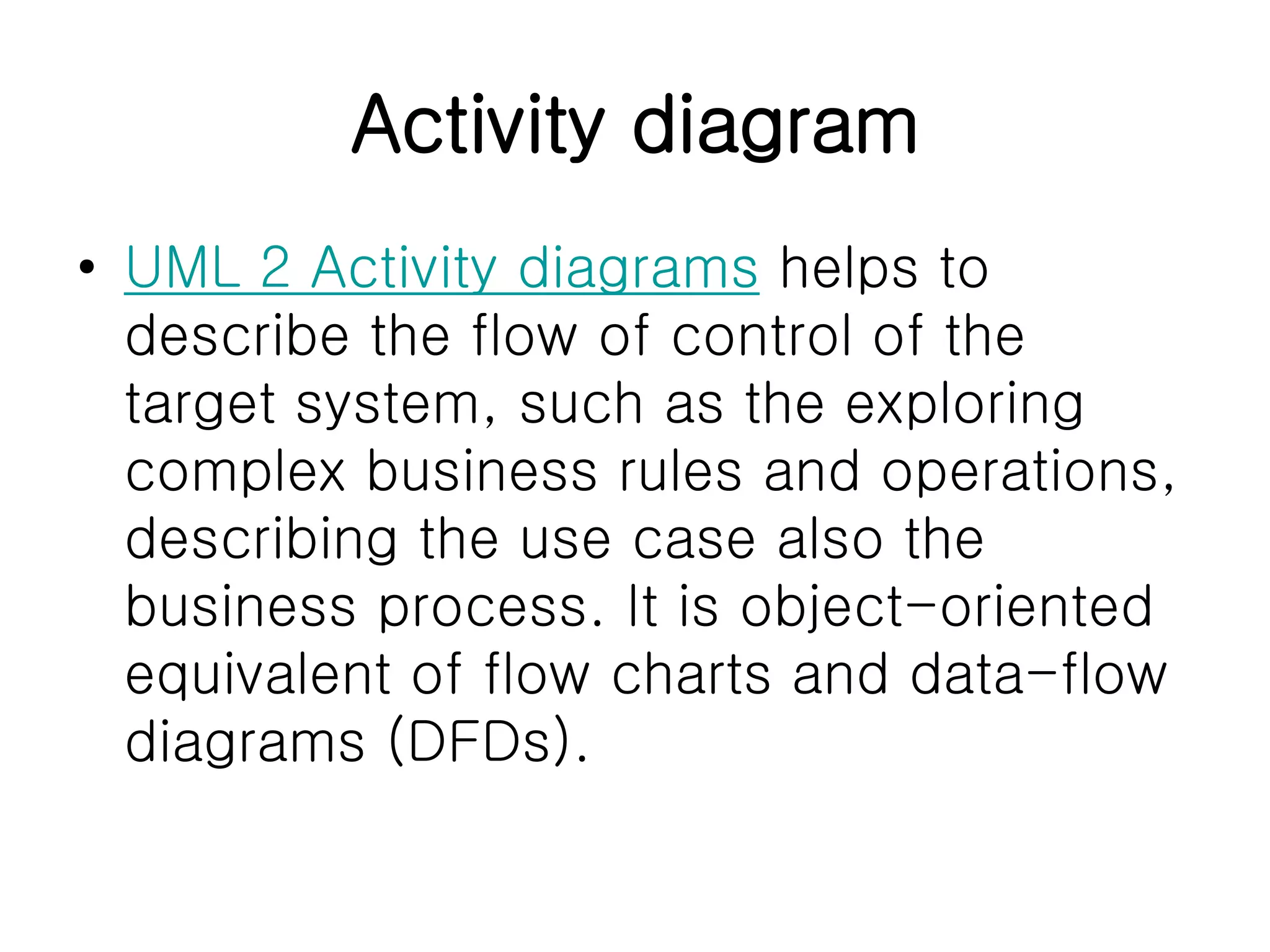 Activity diagram

• UML 2 Activity diagrams helps to describe the flow of control of the target system, such as the exploring complex business rules and operations, describing the use case also the business process. It is object-oriented equivalent of flow charts and data-flow diagrams (DFDs).